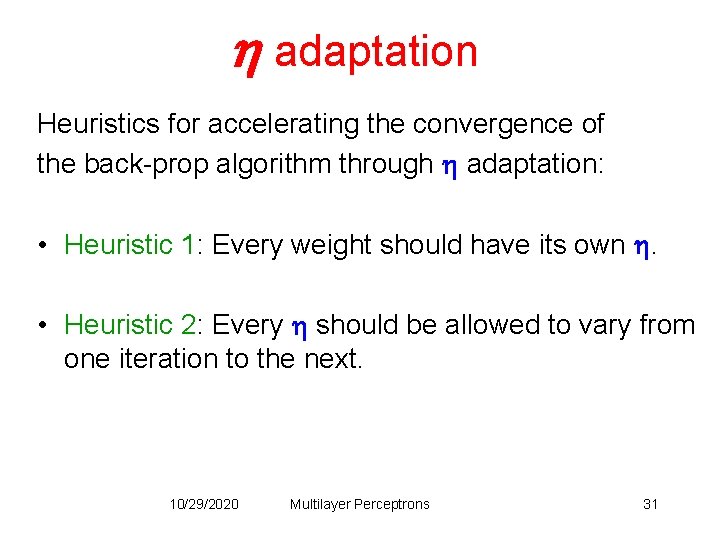 $\eta$ adaptation

Heuristics for accelerating the convergence of the back-prop algorithm through $\eta$ adaptation:

• Heuristic 1: Every weight should have its own $\eta$.

• Heuristic 2: Every $\eta$ should be allowed to vary from one iteration to the next.

10/29/2020 Multilayer Perceptrons 31